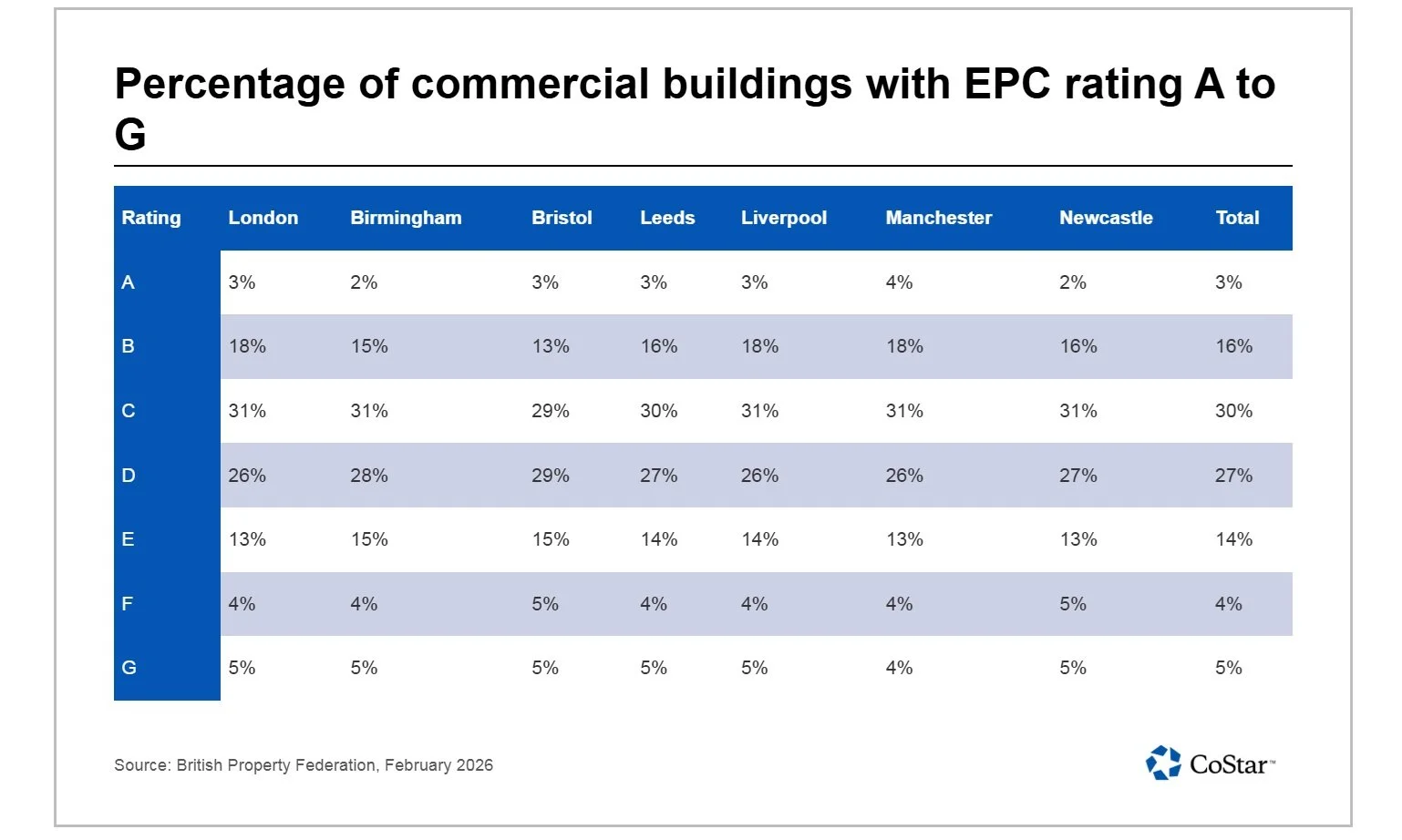 Percentage of commercial buildings with EPC rating A to G

| Rating | London | Birmingham | Bristol | Leeds | Liverpool | Manchester | Newcastle | Total |
|---|---|---|---|---|---|---|---|---|
| A | 3% | 2% | 3% | 3% | 3% | 4% | 2% | 3% |
| B | 18% | 15% | 13% | 16% | 18% | 18% | 16% | 16% |
| C | 31% | 31% | 29% | 30% | 31% | 31% | 31% | 30% |
| D | 26% | 28% | 29% | 27% | 26% | 26% | 27% | 27% |
| E | 13% | 15% | 15% | 14% | 14% | 13% | 13% | 14% |
| F | 4% | 4% | 5% | 4% | 4% | 4% | 5% | 4% |
| G | 5% | 5% | 5% | 5% | 5% | 4% | 5% | 5% |

Source: British Property Federation, February 2026

CoStar™